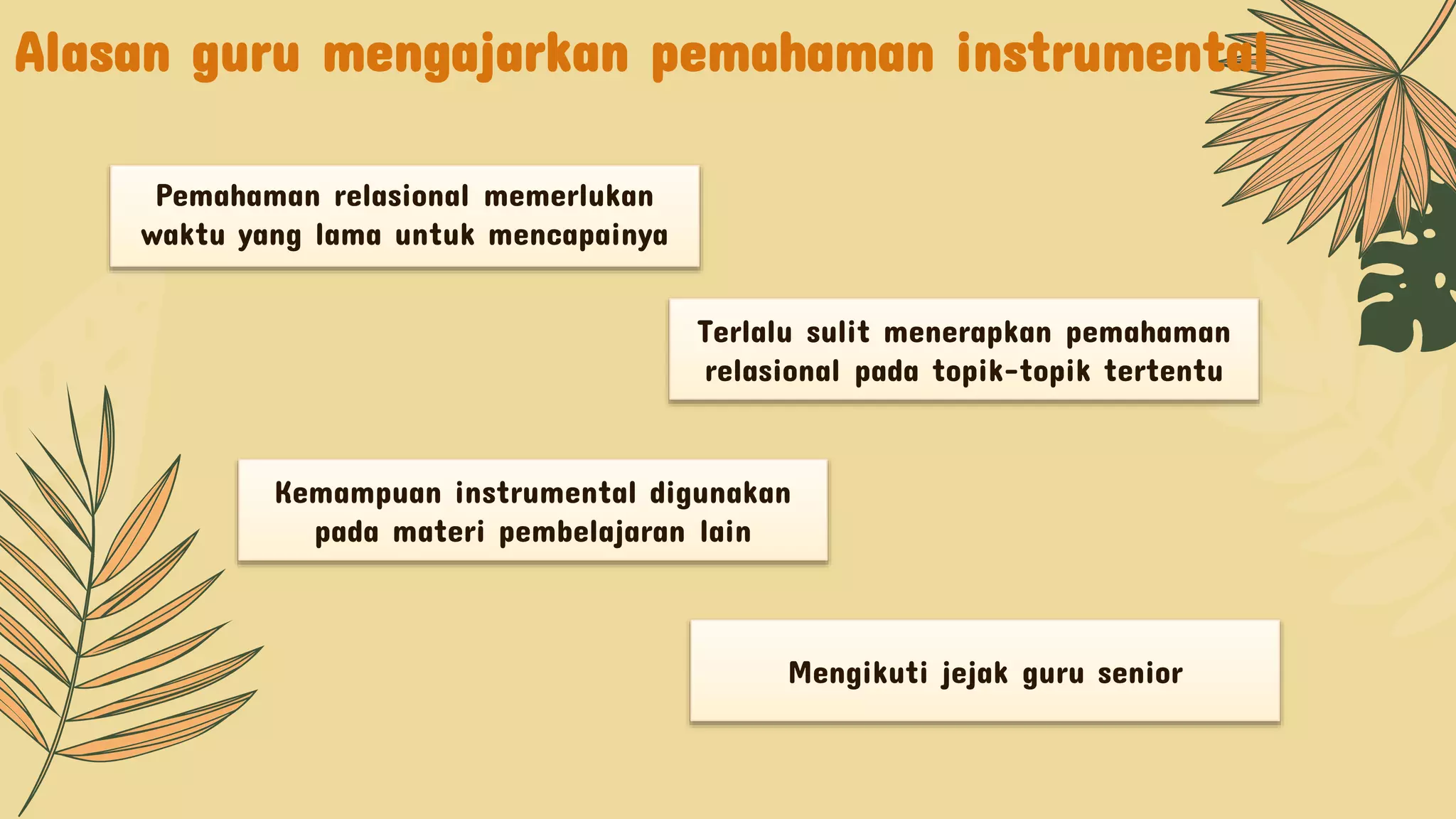 Alasan guru mengajarkan pemahaman instrumental

Pemahaman relasional memerlukan waktu yang lama untuk mencapainya

Terlalu sulit menerapkan pemahaman relasional pada topik-topik tertentu

Kemampuan instrumental digunakan pada materi pembelajaran lain

Mengikuti jejak guru senior